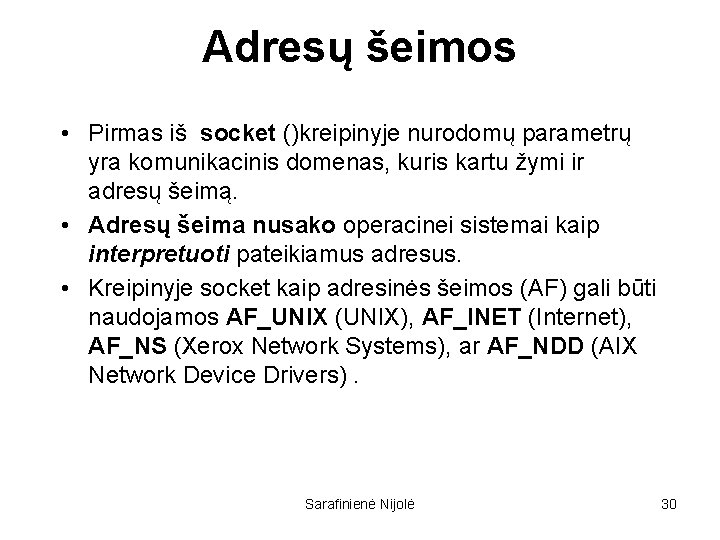 Adresų šeimos

• Pirmas iš socket ()kreipinyje nurodomų parametrų yra komunikacinis domenas, kuris kartu žymi ir adresų šeimą.

• Adresų šeima nusako operacinei sistemai kaip interpretuoti pateikiamus adresus.

• Kreipinyje socket kaip adresinės šeimos (AF) gali būti naudojamos AF_UNIX (UNIX), AF_INET (Internet), AF_NS (Xerox Network Systems), ar AF_NDD (AIX Network Device Drivers) .

Sarafinienė Nijolė

30